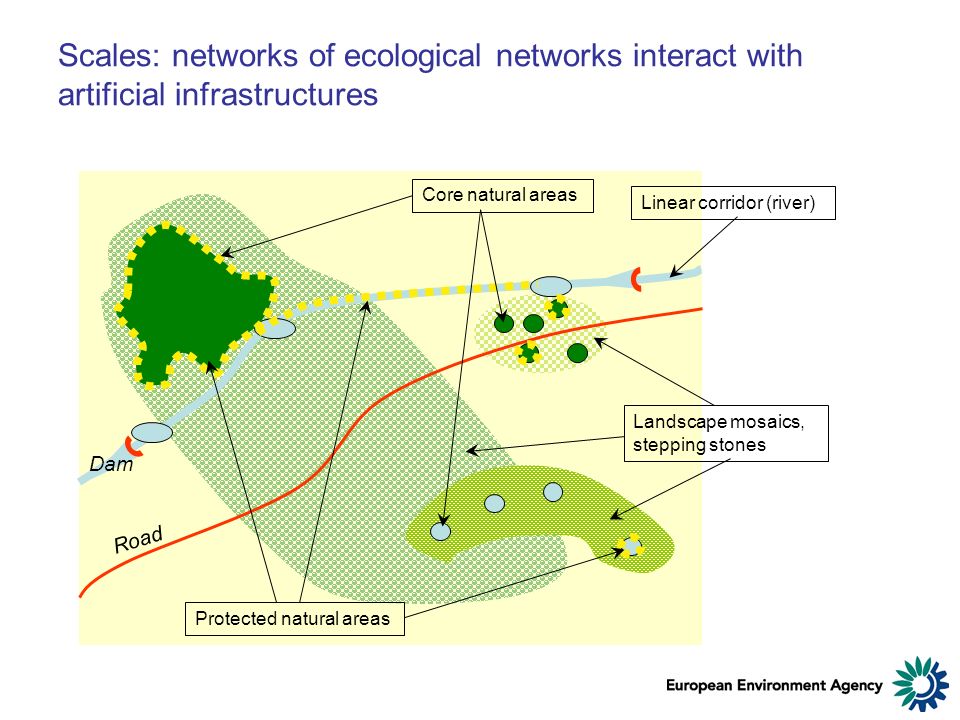 Scales: networks of ecological networks interact with artificial infrastructures

Core natural areas

Linear corridor (river)

Landscape mosaics, stepping stones

Dam

Road

Protected natural areas

European Environment Agency